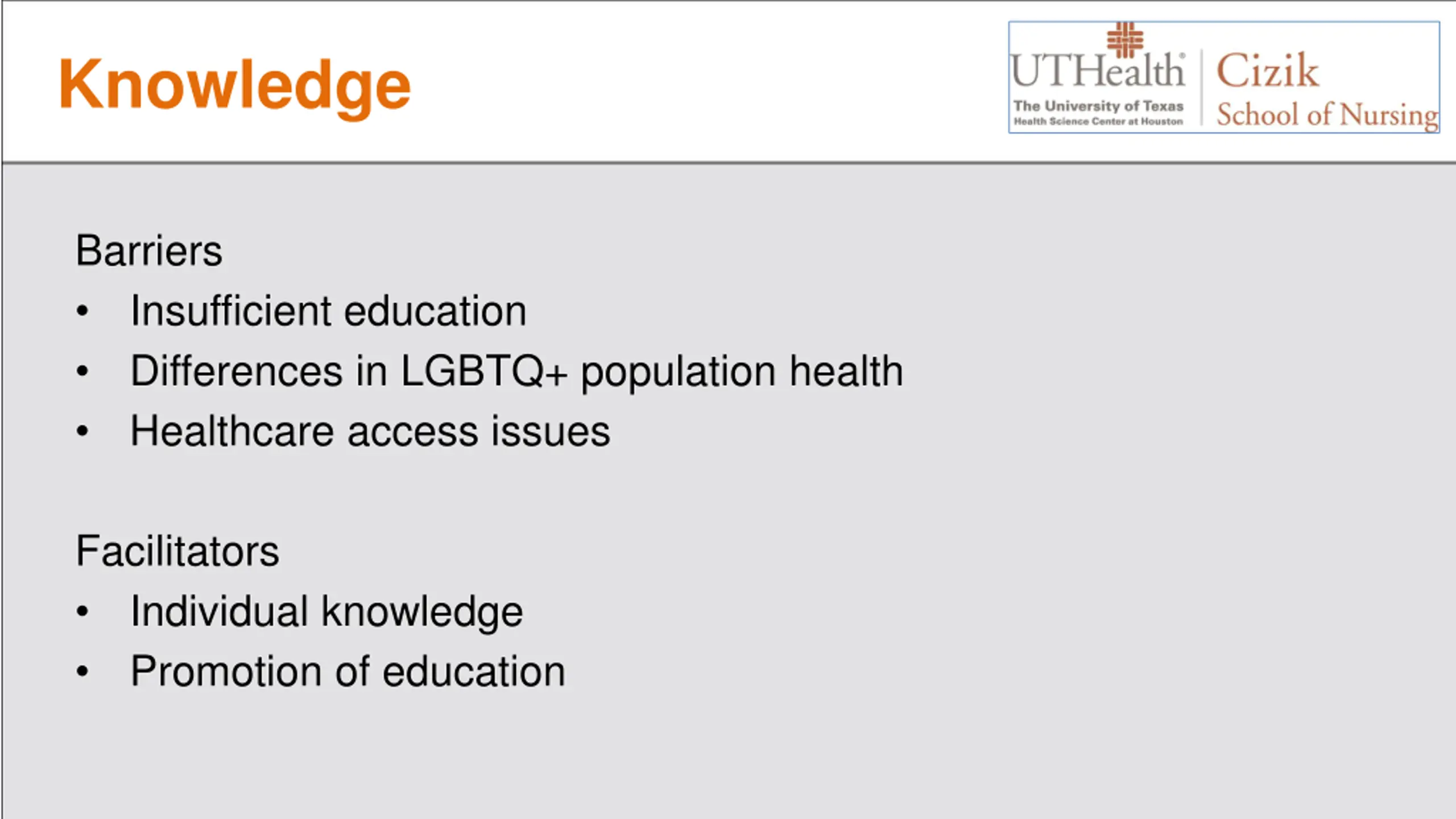 Knowledge

UTHealth
The University of Texas
Health Science Center at Houston

Cizik
School of Nursing

Barriers
• Insufficient education
• Differences in LGBTQ+ population health
• Healthcare access issues

Facilitators
• Individual knowledge
• Promotion of education